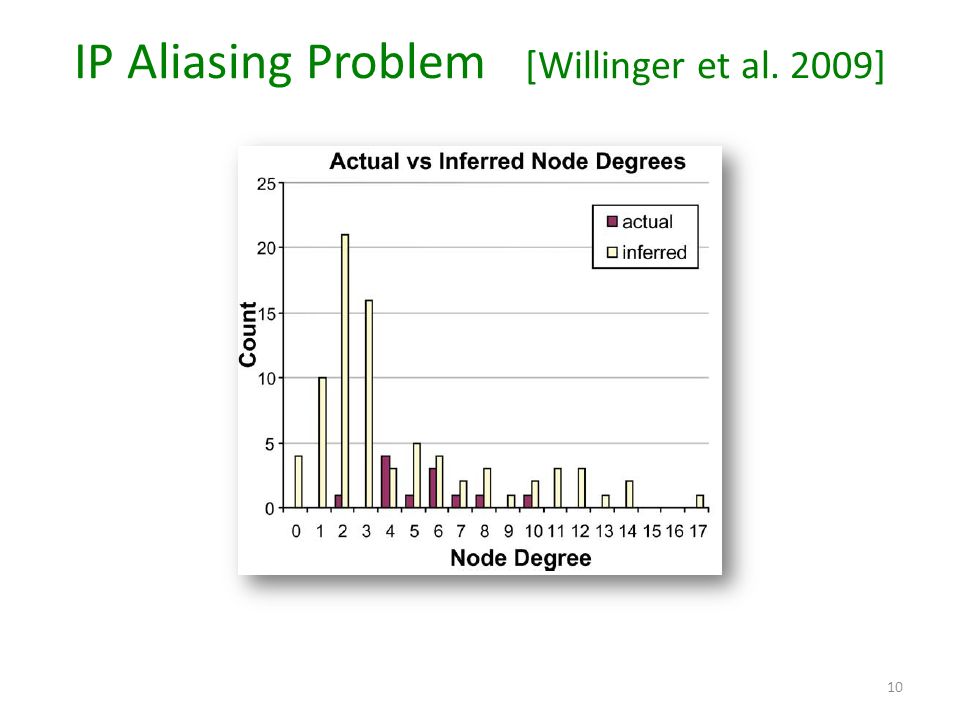 IP Aliasing Problem [Willinger et al. 2009]

Actual vs Inferred Node Degrees

actual
inferred

Count

25
20
15
10
5
0

0 1 2 3 4 5 6 7 8 9 10 11 12 13 14 15 16 17

Node Degree

10